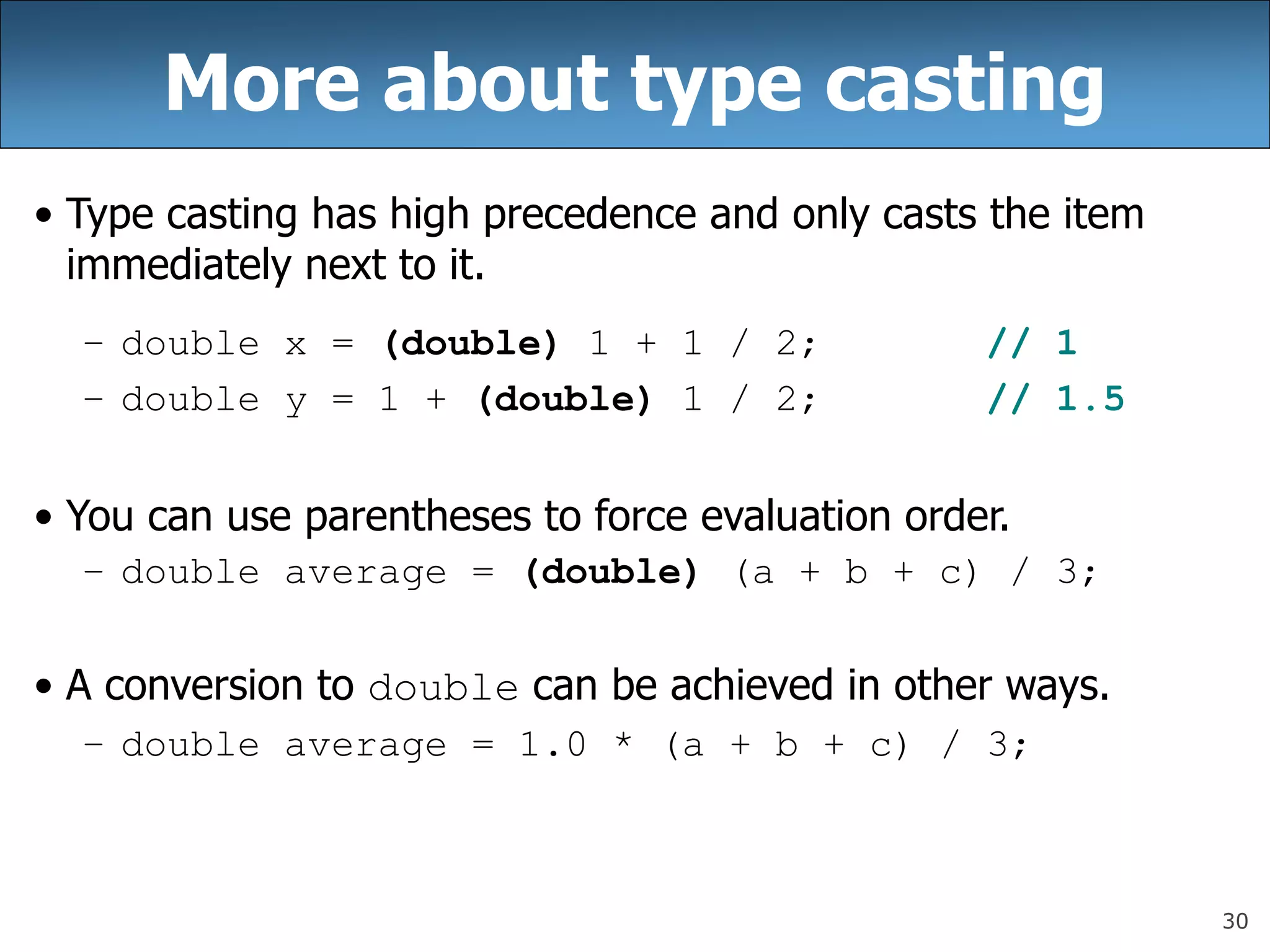 More about type casting

• Type casting has high precedence and only casts the item immediately next to it.

– double x = (double) 1 + 1 / 2; // 1
– double y = 1 + (double) 1 / 2; // 1.5

• You can use parentheses to force evaluation order.
– double average = (double) (a + b + c) / 3;

• A conversion to double can be achieved in other ways.
– double average = 1.0 * (a + b + c) / 3;

30